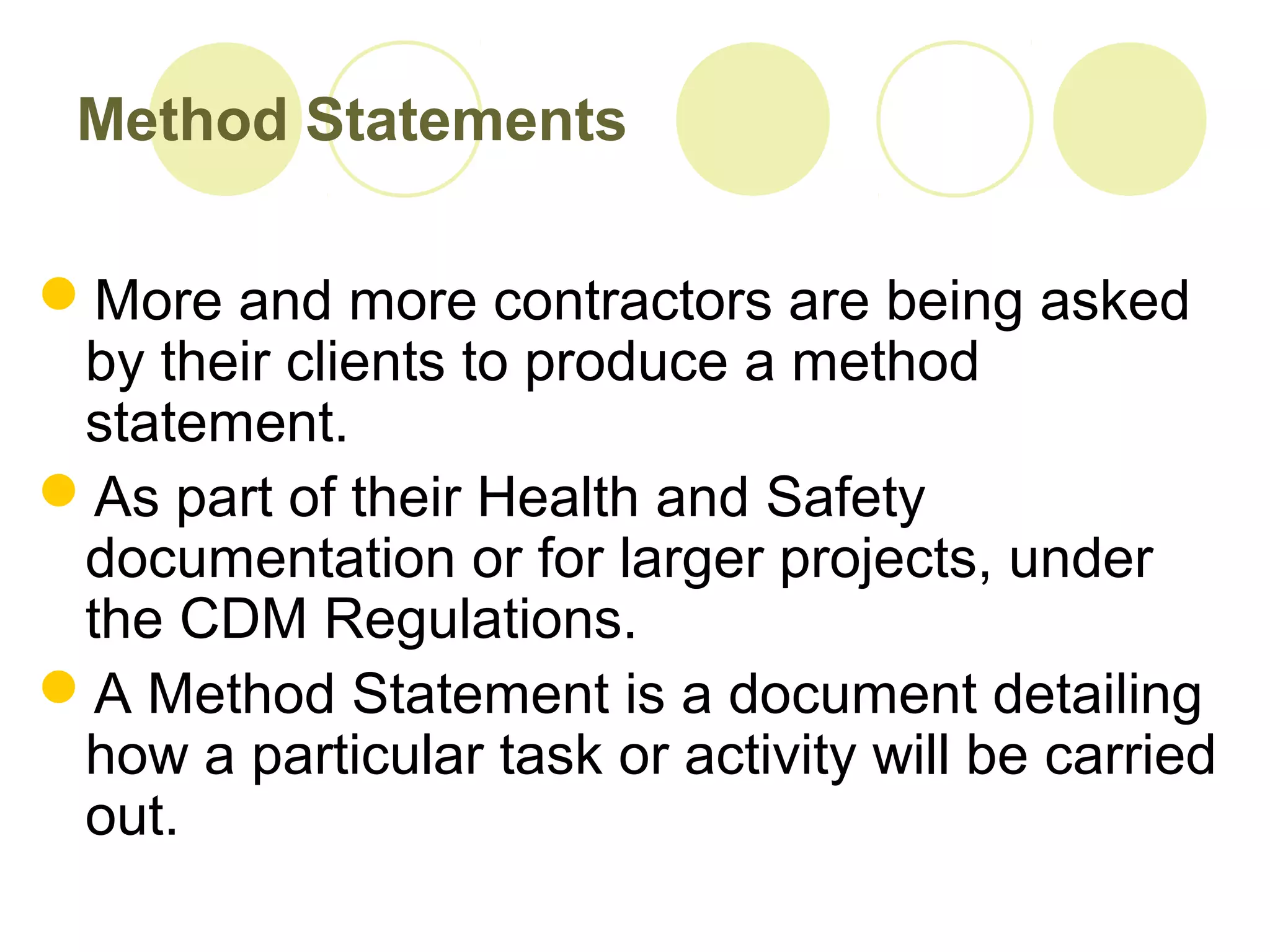 Method Statements

- More and more contractors are being asked by their clients to produce a method statement.
- As part of their Health and Safety documentation or for larger projects, under the CDM Regulations.
- A Method Statement is a document detailing how a particular task or activity will be carried out.